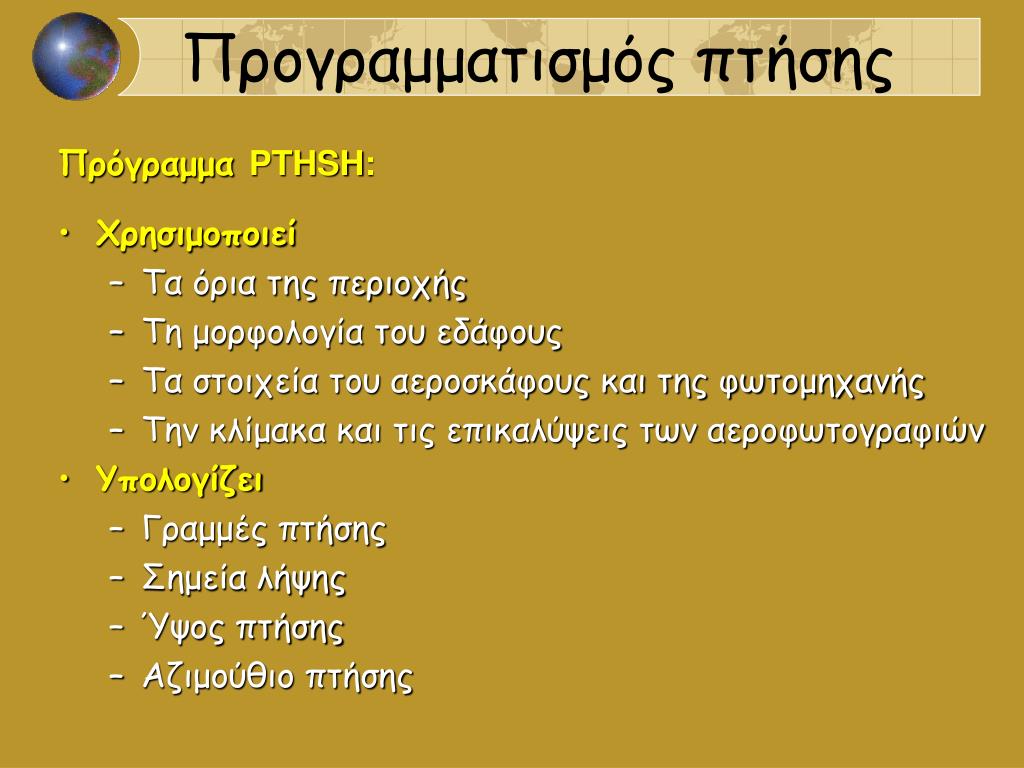 Προγραμματισμός πτήσης

Πρόγραμμα PTHSH:

• Χρησιμοποιεί
 – Τα όρια της περιοχής
 – Τη μορφολογία του εδάφους
 – Τα στοιχεία του αεροσκάφους και της φωτομηχανής
 – Την κλίμακα και τις επικαλύψεις των αεροφωτογραφιών
• Υπολογίζει
 – Γραμμές πτήσης
 – Σημεία λήψης
 – Ύψος πτήσης
 – Αζιμούθιο πτήσης